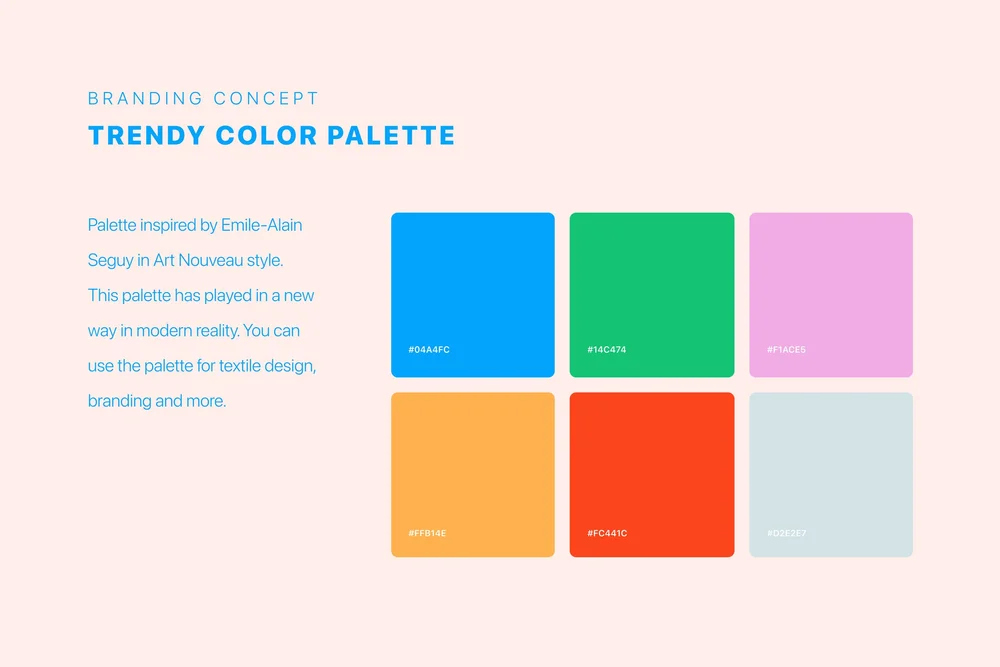 BRANDING CONCEPT
TRENDY COLOR PALETTE

Palette inspired by Emile-Alain Seguy in Art Nouveau style. This palette has played in a new way in modern reality. You can use the palette for textile design, branding and more.

#04A4FC
#14C474
#F1ACE5
#FFB14E
#FC441C
#D2E2E7